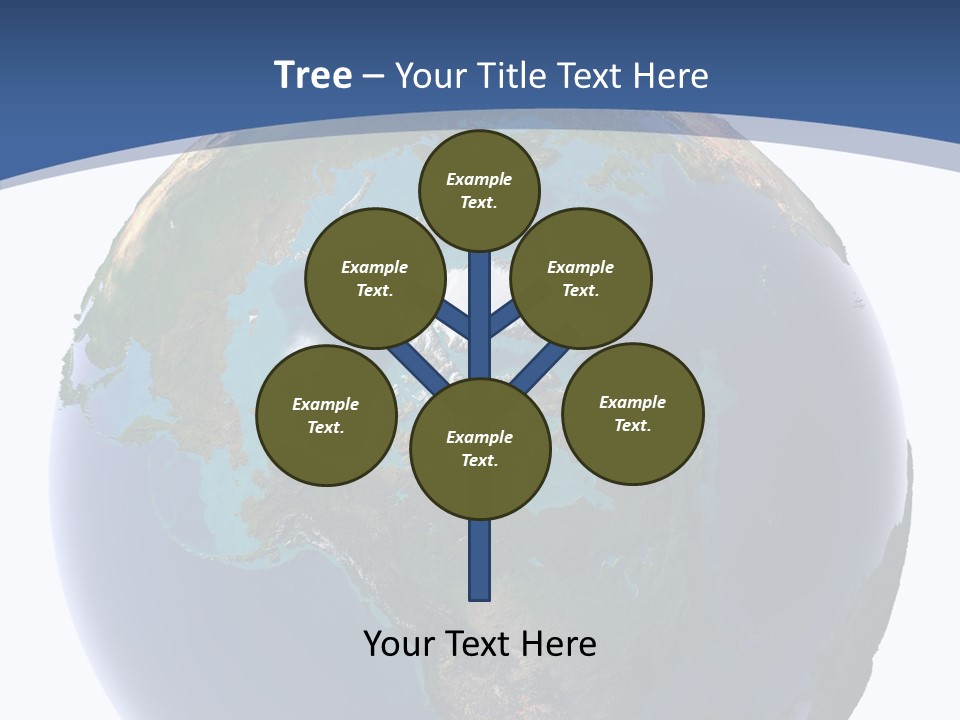 Tree – Your Title Text Here

Example Text.

Example Text.

Example Text.

Example Text.

Example Text.

Example Text.

Your Text Here